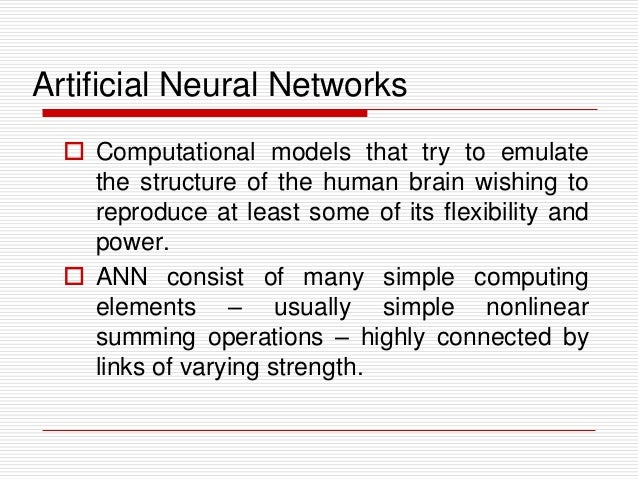 Artificial Neural Networks

Computational models that try to emulate the structure of the human brain wishing to reproduce at least some of its flexibility and power.

ANN consist of many simple computing elements – usually simple nonlinear summing operations – highly connected by links of varying strength.